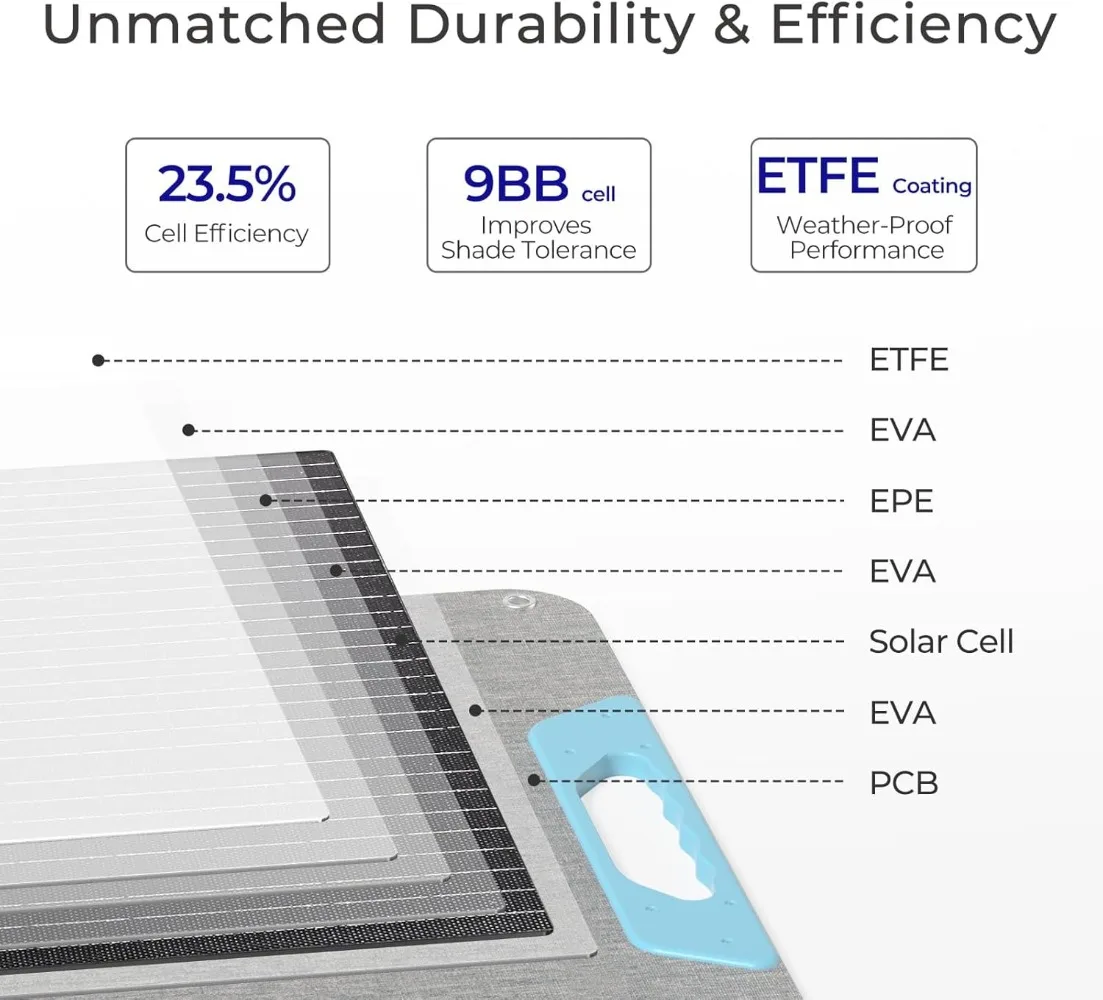 Unmatched Durability & Efficiency

23.5%
Cell Efficiency

9BB cell
Improves
Shade Tolerance

ETFE Coating
Weather-Proof
Performance

ETFE

EVA

EPE

EVA

Solar Cell

EVA

PCB